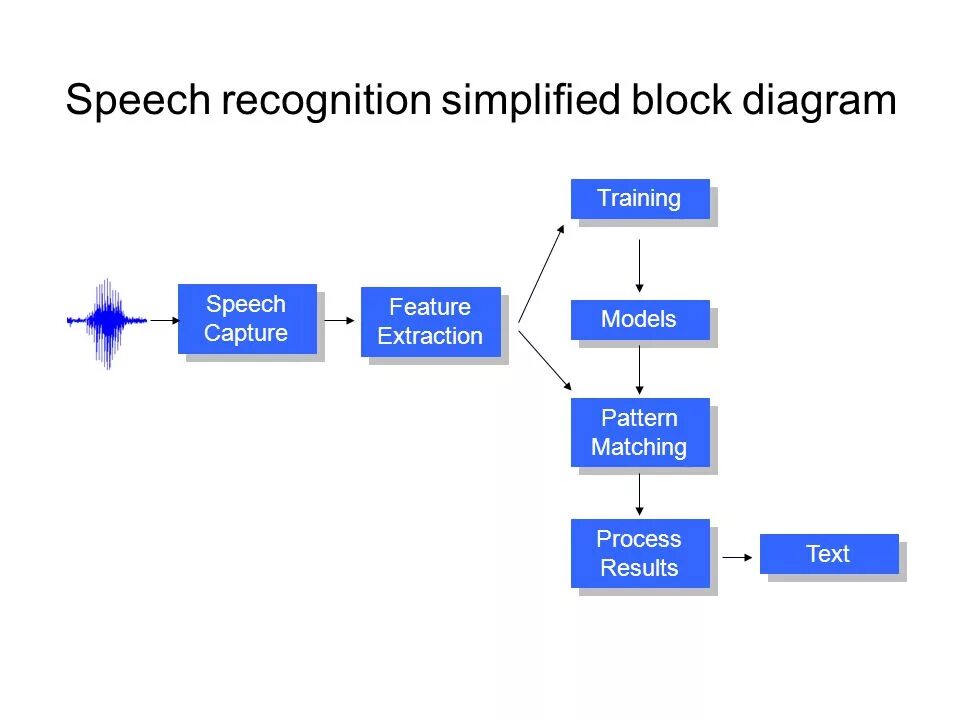 Speech recognition simplified block diagram

Speech Capture

Feature Extraction

Training

Models

Pattern Matching

Process Results

Text